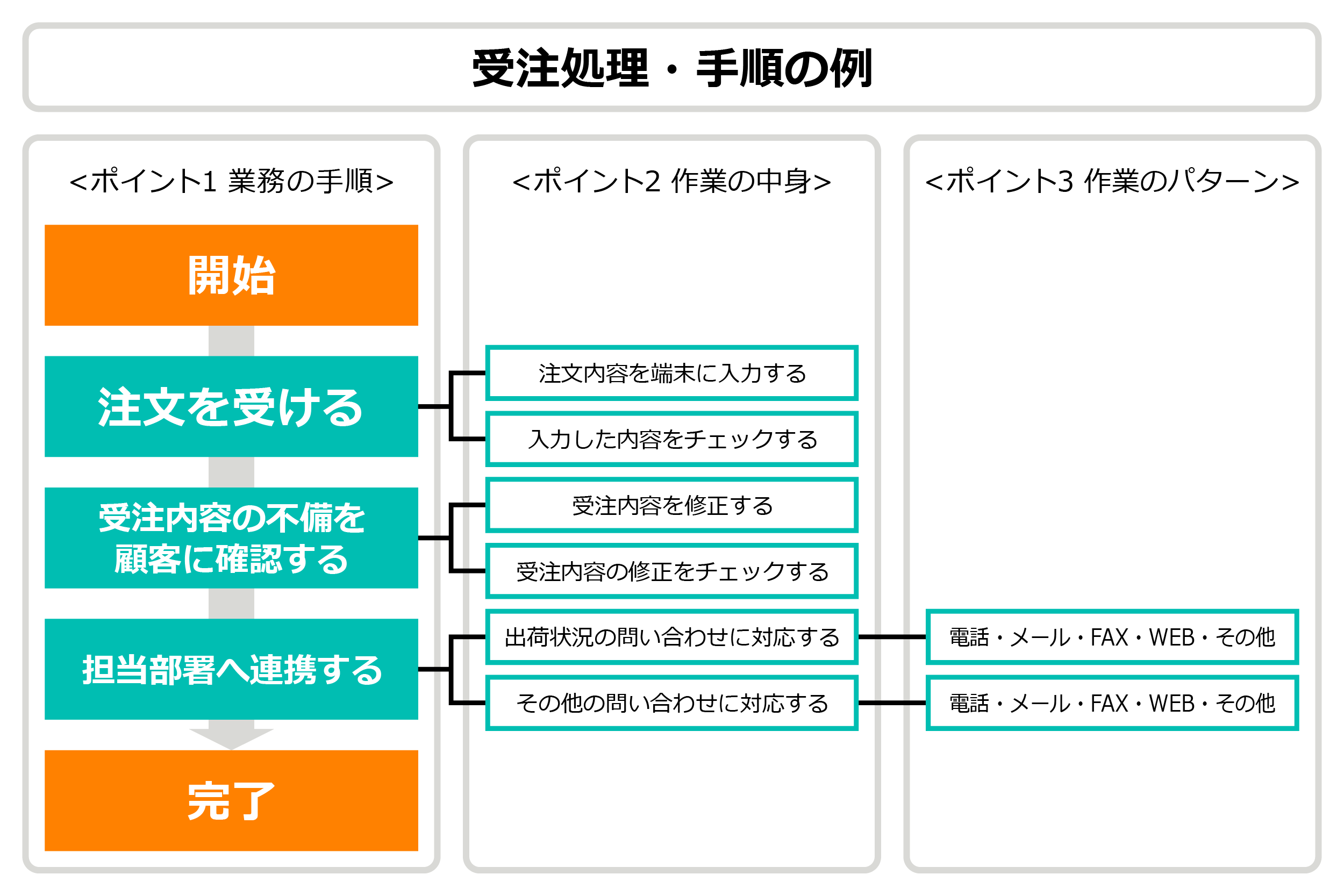 受注処理・手順の例

<ポイント1 業務の手順>

開始

注文を受ける

受注内容の不備を顧客に確認する

担当部署へ連携する

完了

<ポイント2 作業の中身>

注文内容を端末に入力する

入力した内容をチェックする

受注内容を修正する

受注内容の修正をチェックする

出荷状況の問い合わせに対応する

その他の問い合わせに対応する

<ポイント3 作業のパターン>

電話・メール・FAX・WEB・その他

電話・メール・FAX・WEB・その他